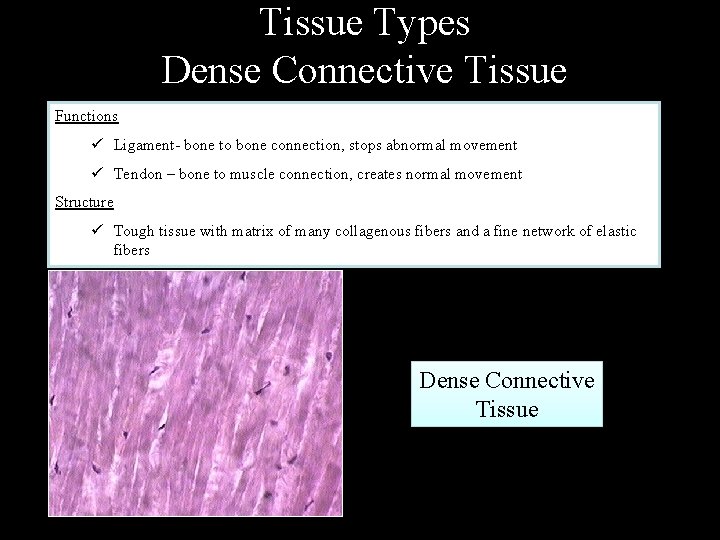 Tissue Types
Dense Connective Tissue

Functions

✓ Ligament- bone to bone connection, stops abnormal movement

✓ Tendon – bone to muscle connection, creates normal movement

Structure

✓ Tough tissue with matrix of many collagenous fibers and a fine network of elastic fibers

Dense Connective Tissue